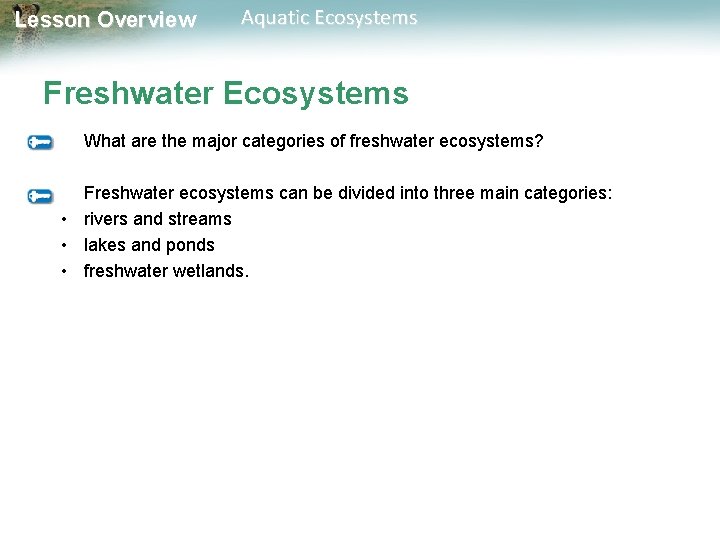 Lesson Overview Aquatic Ecosystems

Freshwater Ecosystems

What are the major categories of freshwater ecosystems?

Freshwater ecosystems can be divided into three main categories:
• rivers and streams
• lakes and ponds
• freshwater wetlands.